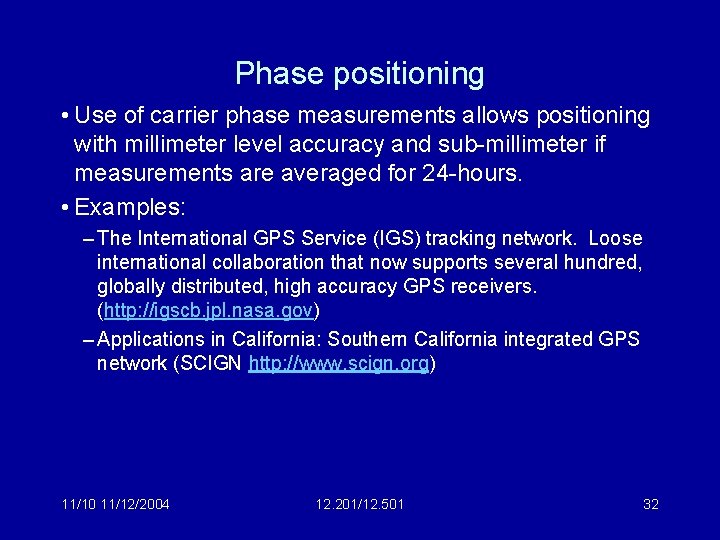 Phase positioning

• Use of carrier phase measurements allows positioning with millimeter level accuracy and sub-millimeter if measurements are averaged for 24-hours.

• Examples:

– The International GPS Service (IGS) tracking network. Loose international collaboration that now supports several hundred, globally distributed, high accuracy GPS receivers. (http://igscb.jpl.nasa.gov)

– Applications in California: Southern California integrated GPS network (SCIGN http://www.scign.org)

11/10 11/12/2004

12.201/12.501

32